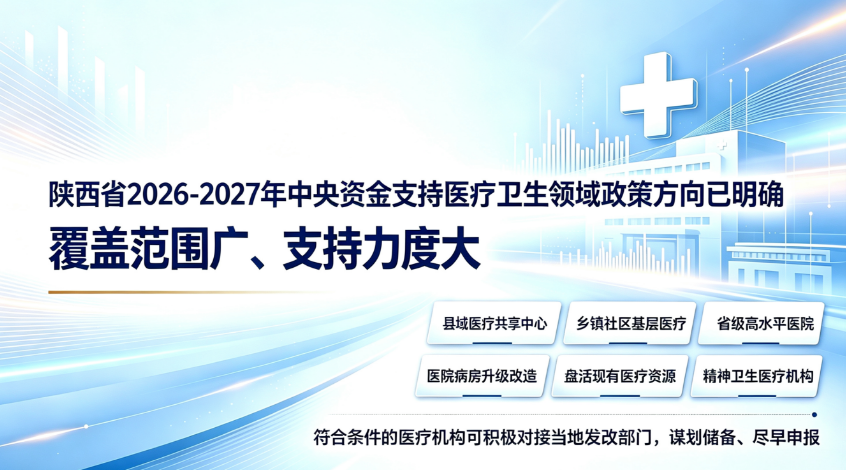 陕西省2026-2027年中央资金支持医疗卫生领域政策方向已明确

覆盖范围广、支持力度大

县域医疗共享中心

乡镇社区基层医疗

省级高水平医院

医院病房升级改造

盘活现有医疗资源

精神卫生医疗机构

符合条件的医疗机构可积极对接当地发改部门，谋划储备、尽早申报